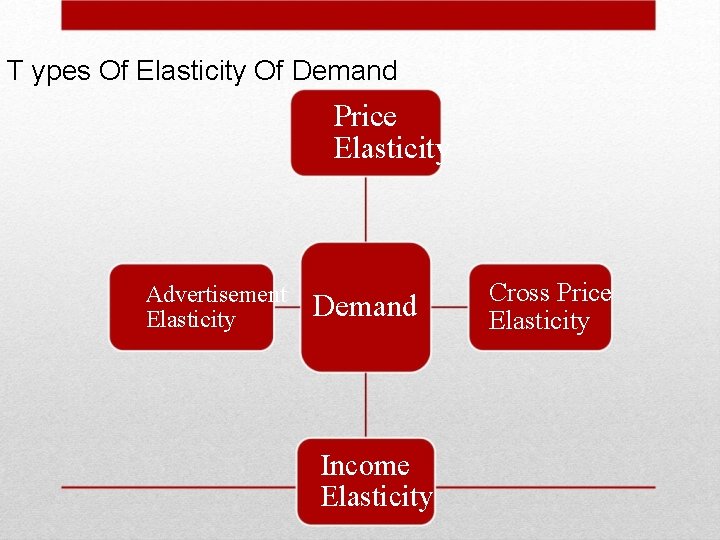 T ypes Of Elasticity Of Demand

Price Elasticity

Advertisement Elasticity

Demand

Cross Price Elasticity

Income Elasticity